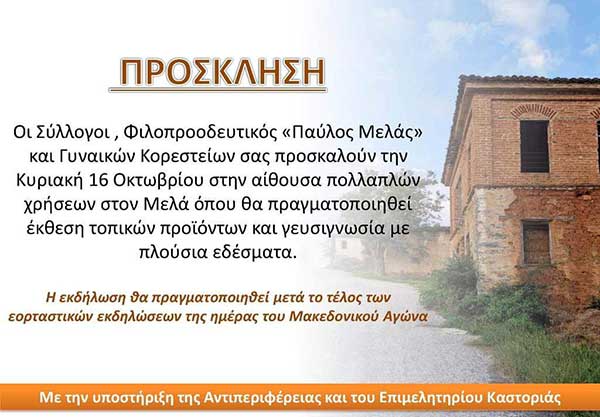 ΠΡΟΣΚΛΗΣΗ

Οι Σύλλογοι , Φιλοπροοδευτικός «Παύλος Μελάς» και Γυναικών Κορεστείων σας προσκαλούν την Κυριακή 16 Οκτωβρίου στην αίθουσα πολλαπλών χρήσεων στον Μελά όπου θα πραγματοποιηθεί έκθεση τοπικών προϊόντων και γευσιγνωσία με πλούσια εδέσματα.

Η εκδήλωση θα πραγματοποιηθεί μετά το τέλος των εορταστικών εκδηλώσεων της ημέρας του Μακεδονικού Αγώνα

Με την υποστήριξη της Αντιπεριφέρειας και του Επιμελητηρίου Καστοριάς